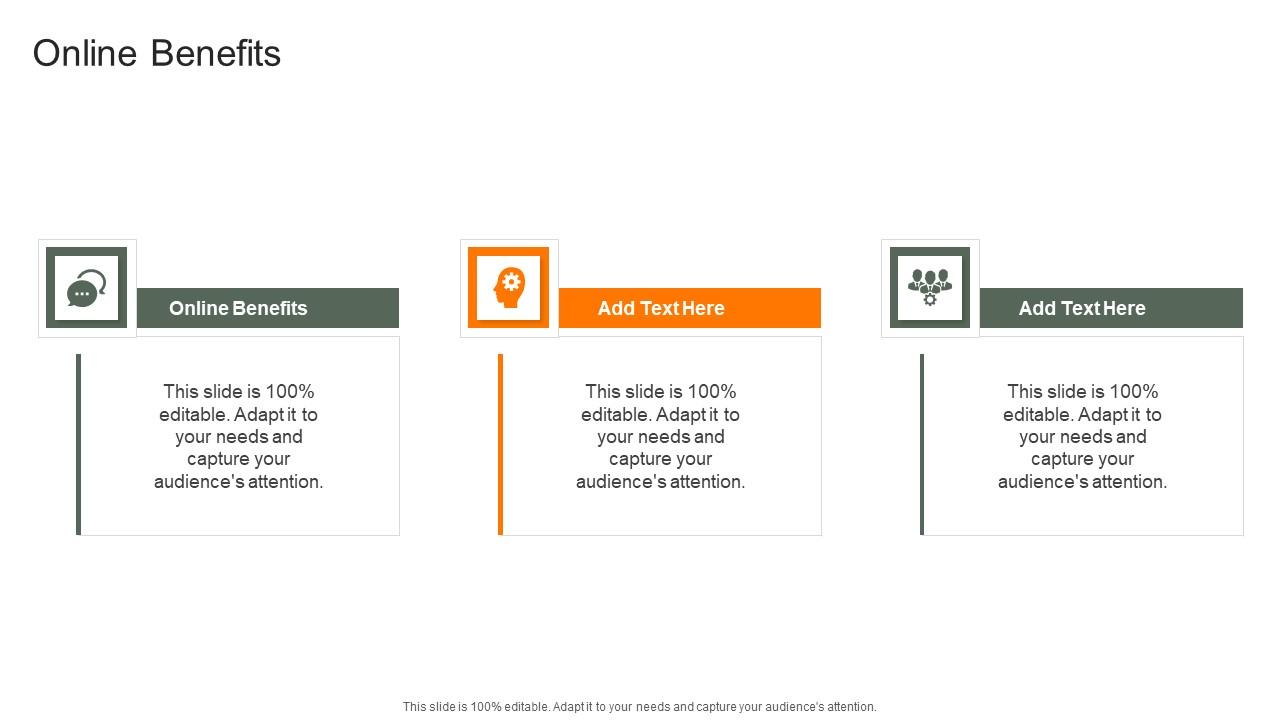 Online Benefits

Online Benefits

This slide is 100% editable. Adapt it to your needs and capture your audience's attention.

Add Text Here

This slide is 100% editable. Adapt it to your needs and capture your audience's attention.

Add Text Here

This slide is 100% editable. Adapt it to your needs and capture your audience's attention.

This slide is 100% editable. Adapt it to your needs and capture your audience's attention.